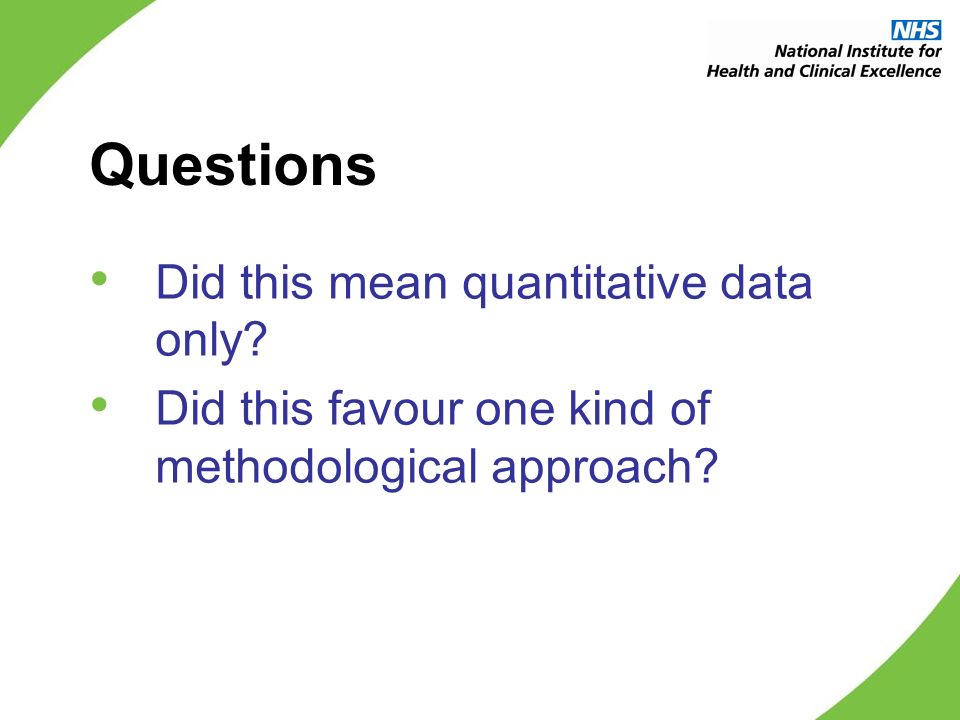 NHS
National Institute for
Health and Clinical Excellence

Questions

• Did this mean quantitative data only?
• Did this favour one kind of methodological approach?